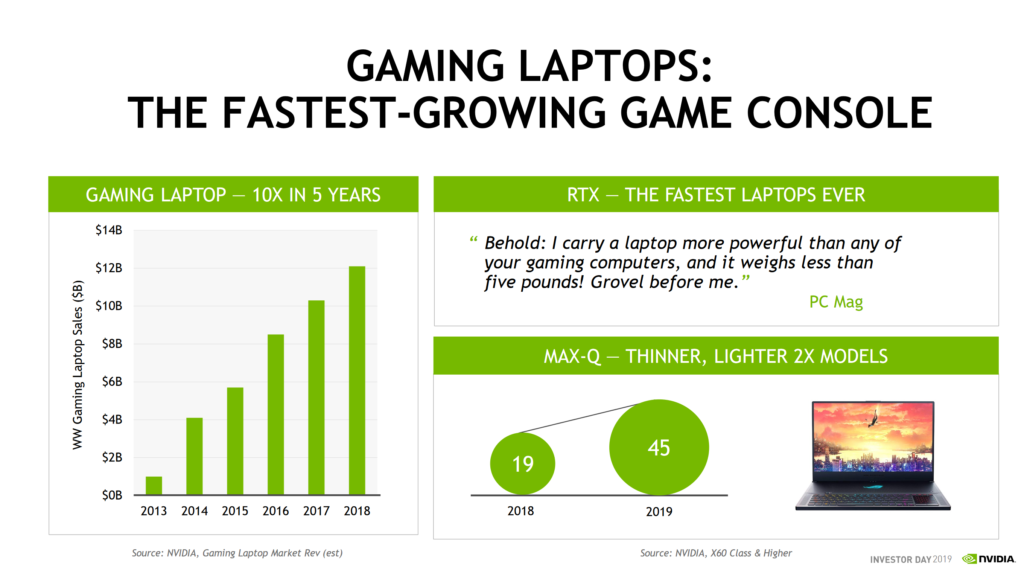 GAMING LAPTOPS:
THE FASTEST-GROWING GAME CONSOLE

GAMING LAPTOP — 10X IN 5 YEARS

WW Gaming Laptop Sales ($B)

$14B
$12B
$10B
$8B
$6B
$4B
$2B
$0B

2013 2014 2015 2016 2017 2018

Source: NVIDIA, Gaming Laptop Market Rev (est)

RTX — THE FASTEST LAPTOPS EVER

“ Behold: I carry a laptop more powerful than any of your gaming computers, and it weighs less than five pounds! Grovel before me.”

PC Mag

MAX-Q — THINNER, LIGHTER 2X MODELS

19
45
2018
2019

Source: NVIDIA, X60 Class & Higher

INVESTOR DAY 2019 NVIDIA